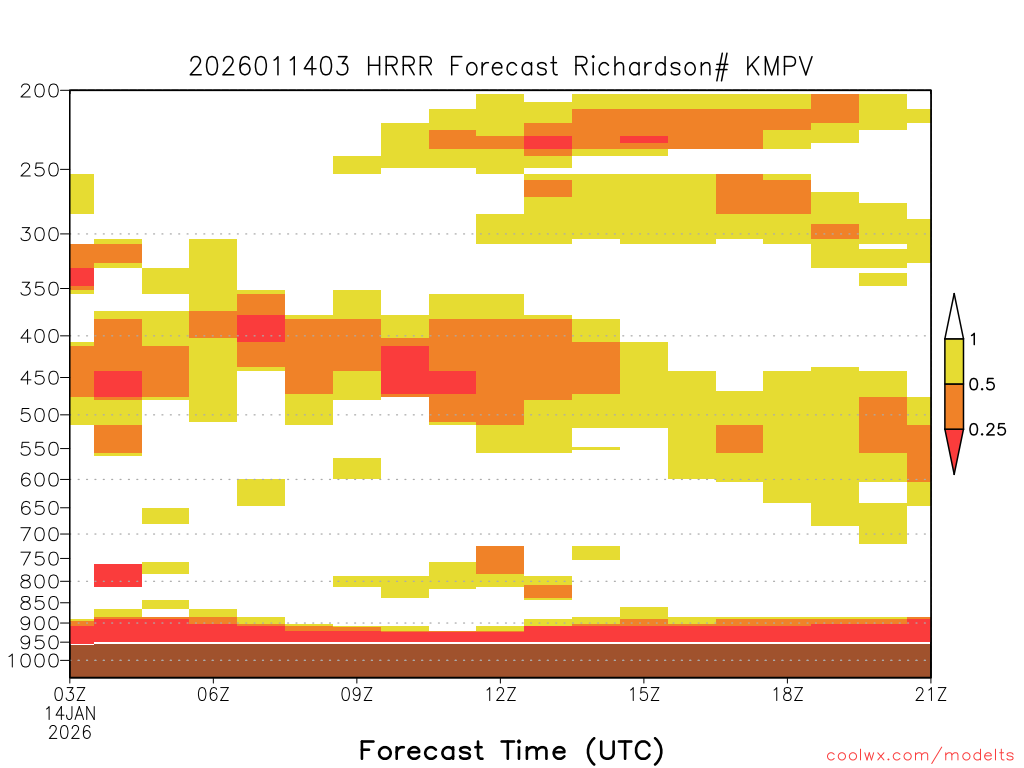 2026011403 HRRR Forecast Richardson# KMPV

200
250
300
350
400
450
500
550
600
650
700
750
800
850
900
950
1000

1
0.5
0.25

03Z
14JAN
2026
06Z
09Z
12Z
15Z
18Z
21Z

Forecast Time (UTC)

coolwx.com/modelts